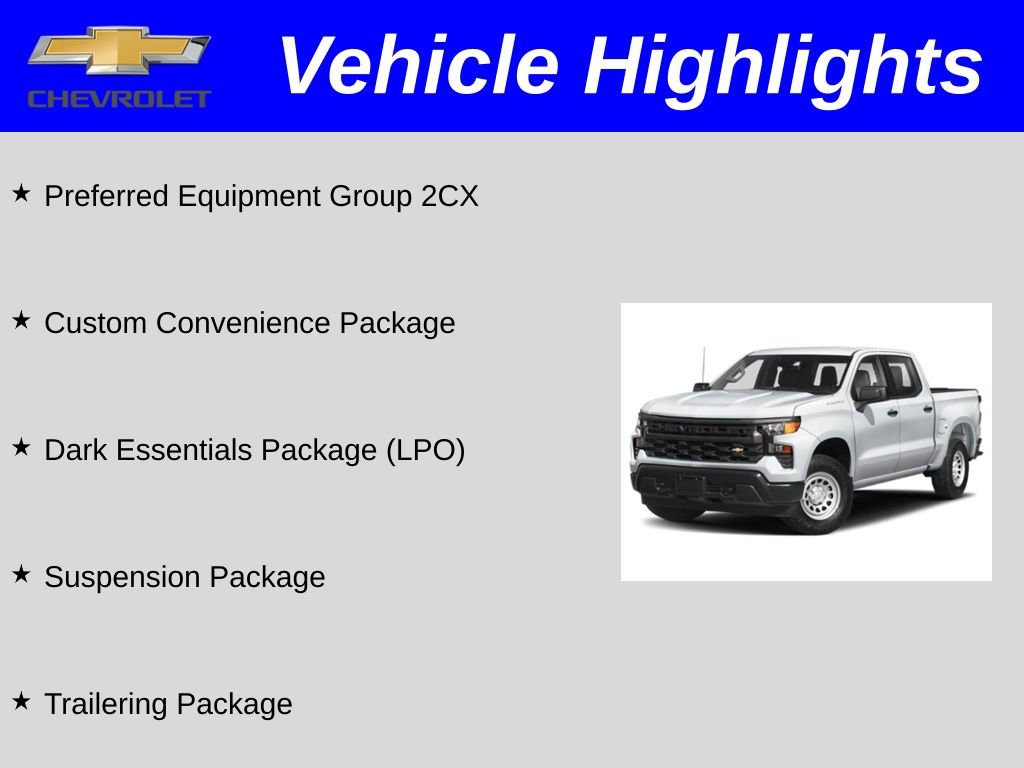 CHEVROLET

Vehicle Highlights

★ Preferred Equipment Group 2CX

★ Custom Convenience Package

★ Dark Essentials Package (LPO)

★ Suspension Package

★ Trailering Package

CHEVROLET